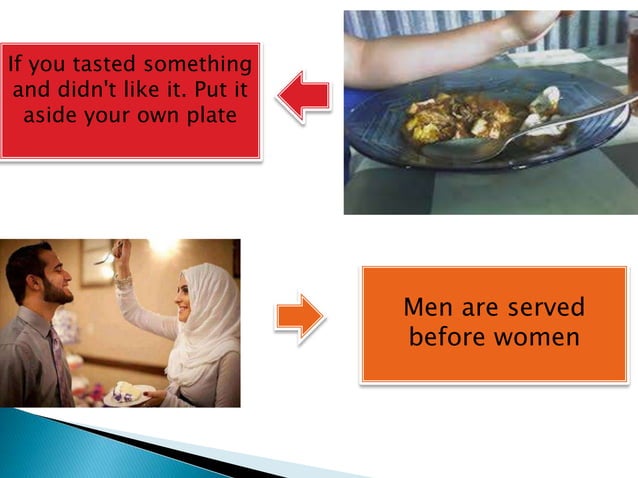 If you tasted something and didn't like it. Put it aside your own plate

Men are served before women